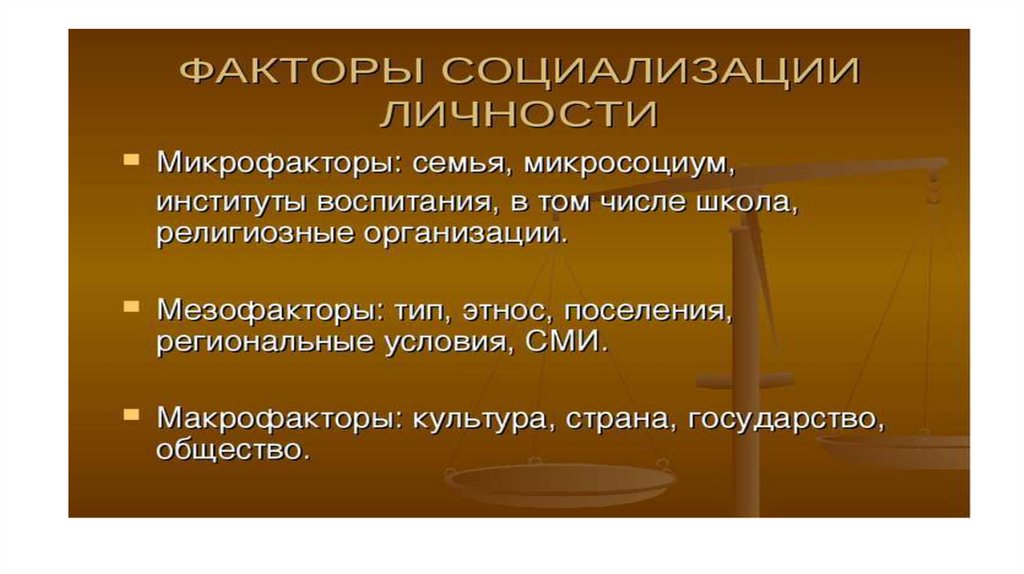 ФАКТОРЫ СОЦИАЛИЗАЦИИ ЛИЧНОСТИ

Микрофакторы: семья, микросоциум, институты воспитания, в том числе школа, религиозные организации.

Мезофакторы: тип, этнос, поселения, региональные условия, СМИ.

Макрофакторы: культура, страна, государство, общество.